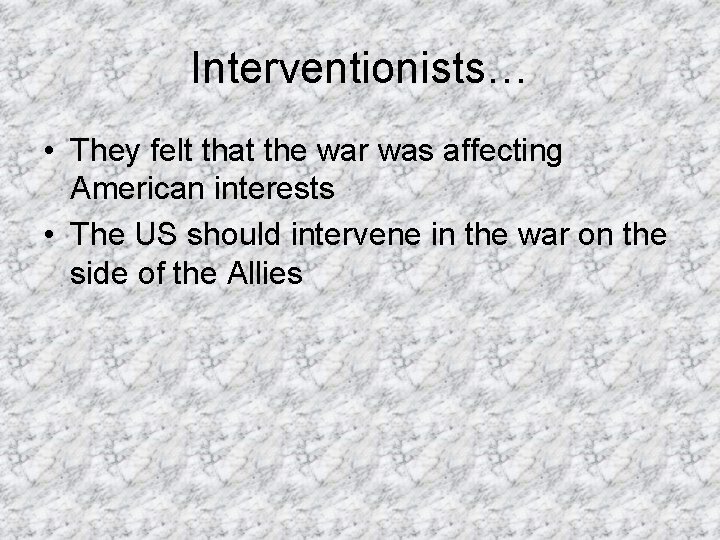 Interventionists…

• They felt that the war was affecting American interests
• The US should intervene in the war on the side of the Allies